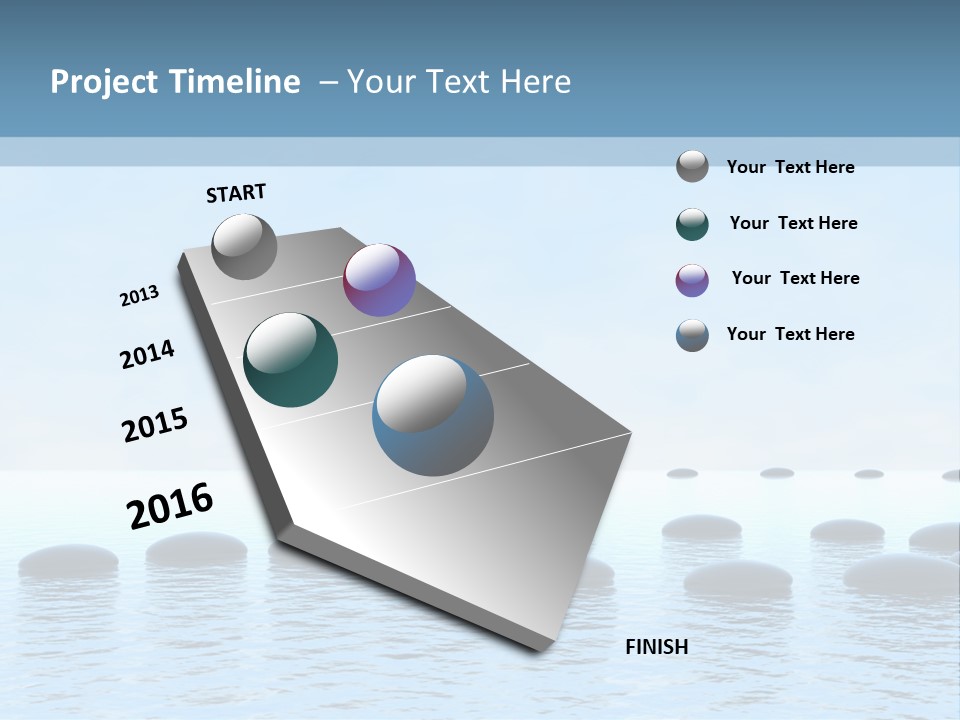 Project Timeline – Your Text Here

START

2013

2014

2015

2016

FINISH

Your Text Here

Your Text Here

Your Text Here

Your Text Here